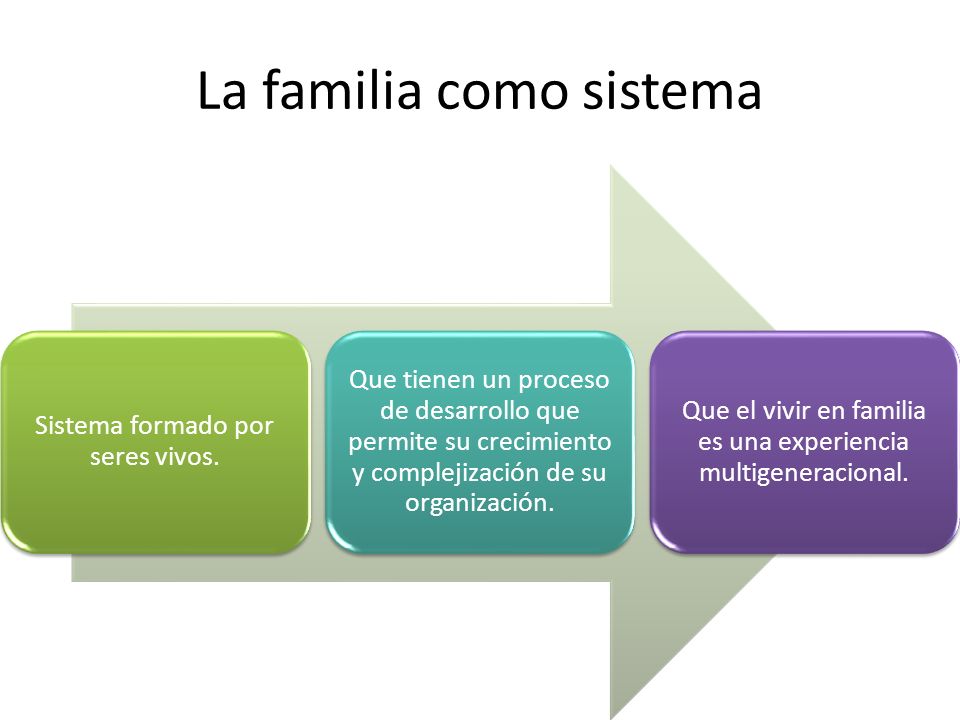 La familia como sistema

Sistema formado por seres vivos.

Que tienen un proceso de desarrollo que permite su crecimiento y complejización de su organización.

Que el vivir en familia es una experiencia multigeneracional.